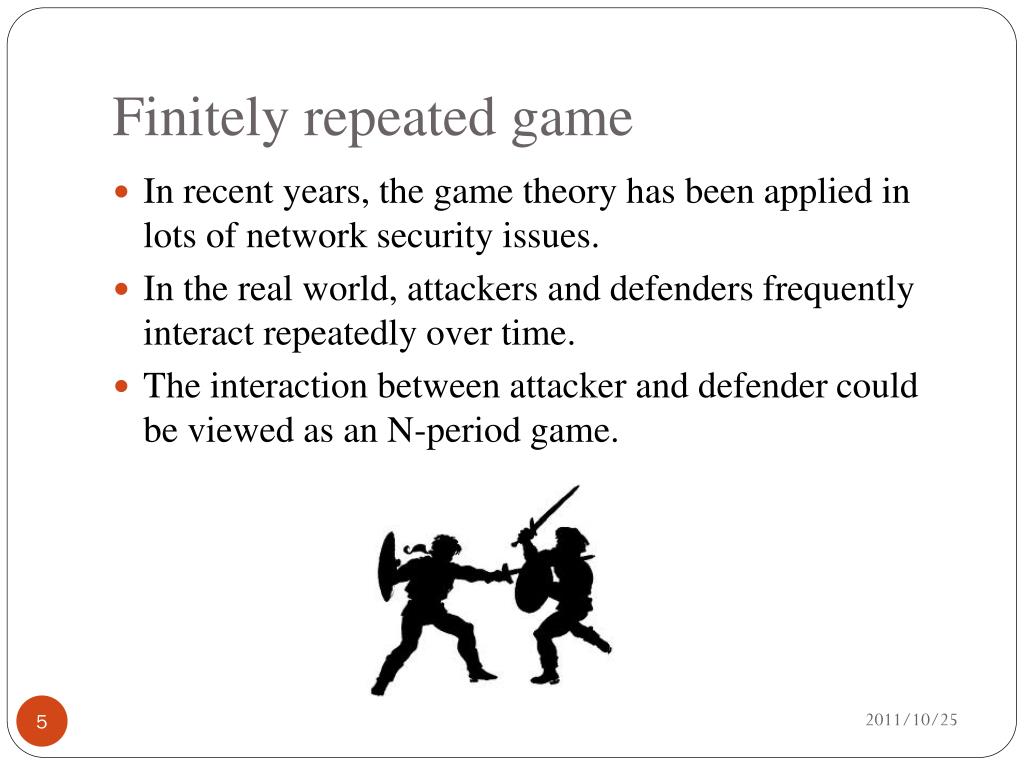 Finitely repeated game

- In recent years, the game theory has been applied in lots of network security issues.
- In the real world, attackers and defenders frequently interact repeatedly over time.
- The interaction between attacker and defender could be viewed as an N-period game.

5

2011/10/25